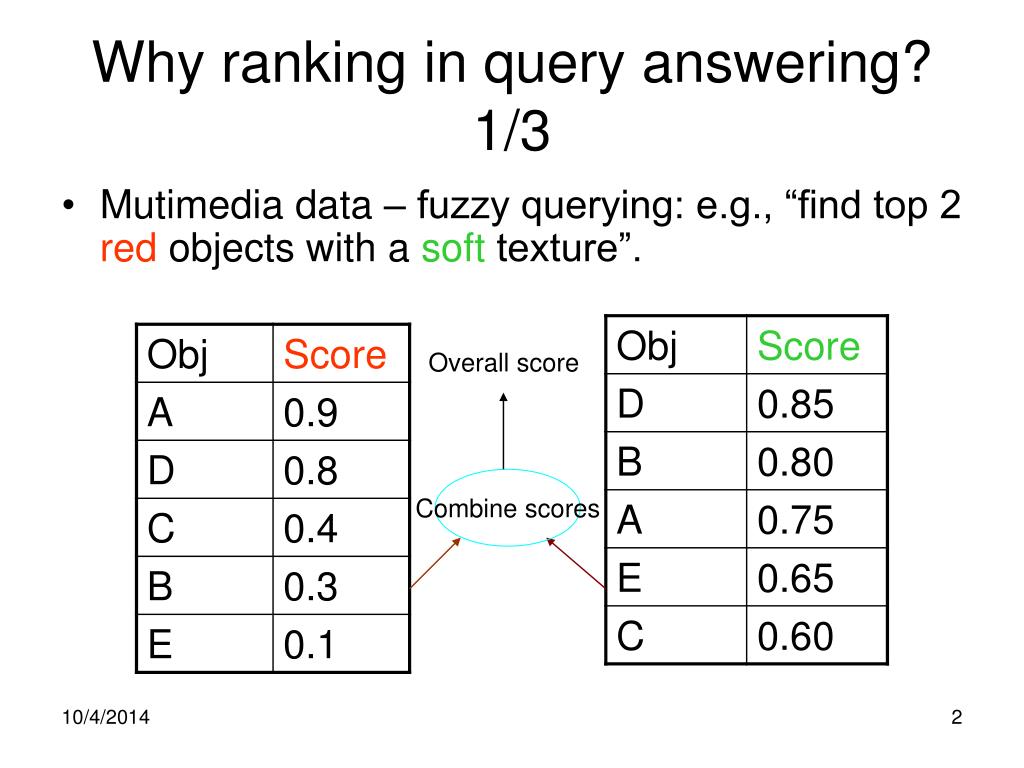 Why ranking in query answering? 1/3

• Mutimedia data – fuzzy querying: e.g., “find top 2 red objects with a soft texture”.

| Obj | Score |
|---|---|
| A | 0.9 |
| D | 0.8 |
| C | 0.4 |
| B | 0.3 |
| E | 0.1 |

Overall score

Combine scores

| Obj | Score |
|---|---|
| D | 0.85 |
| B | 0.80 |
| A | 0.75 |
| E | 0.65 |
| C | 0.60 |

10/4/2014

2